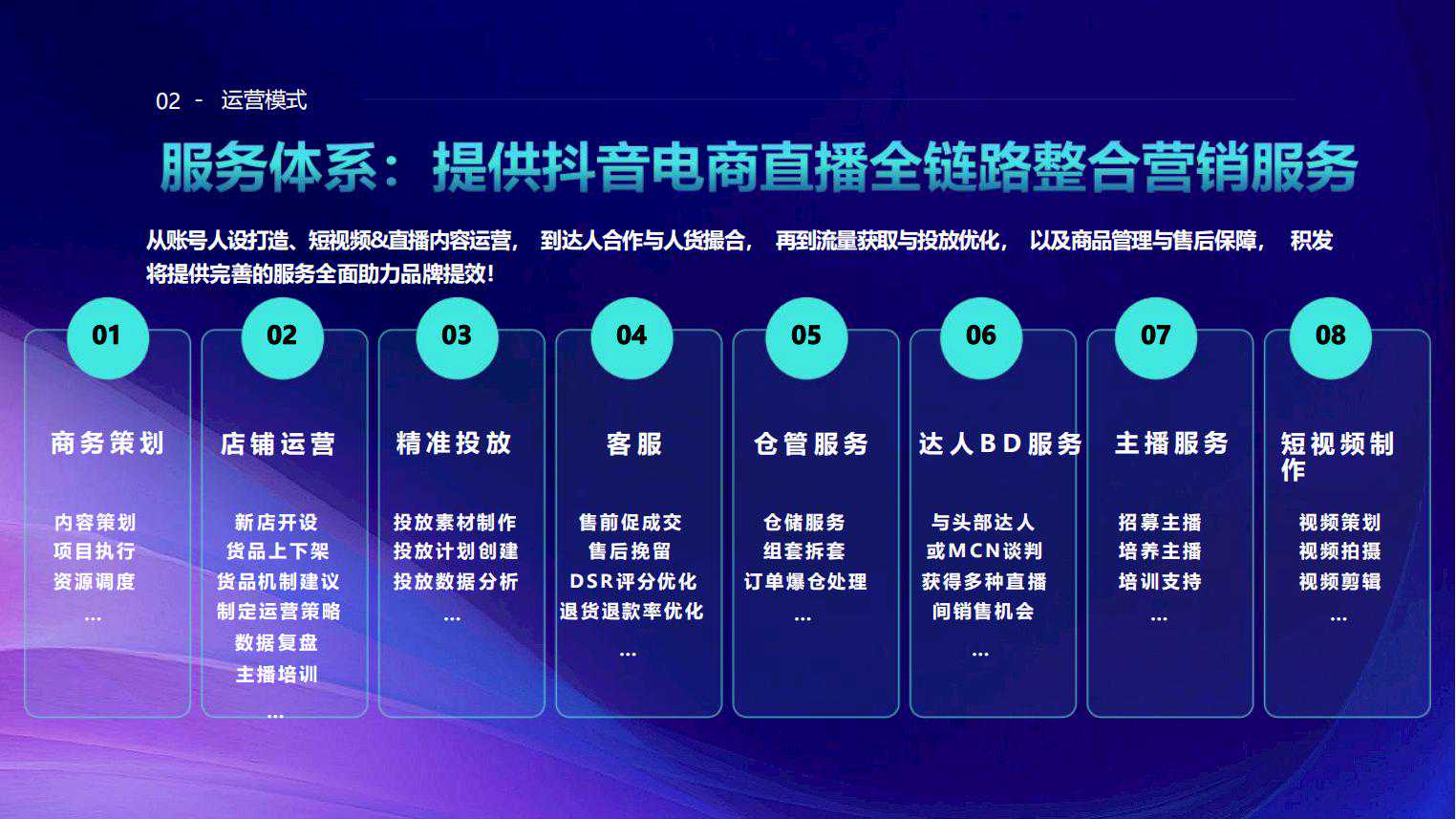 02 - 运营模式

服务体系：提供抖音电商直播全链路整合营销服务

从账号人设打造、短视频&直播内容运营， 到达人合作与人货撮合， 再到流量获取与投放优化， 以及商品管理与售后保障， 积发将提供完善的服务全面助力品牌提效！

01
商务策划
内容策划
项目执行
资源调度
...

02
店铺运营
新店开设
货品上下架
货品机制建议
制定运营策略
数据复盘
主播培训
...

03
精准投放
投放素材制作
投放计划创建
投放数据分析
...

04
客服
售前促成交
售后挽留
DSR评分优化
退货退款率优化
...

05
仓管服务
仓储服务
组套拆套
订单爆仓处理
...

06
达人BD服务
与头部达人
或MCN谈判
获得多种直播
间销售机会
...

07
主播服务
招募主播
培养主播
培训支持
...

08
短视频制作
视频策划
视频拍摄
视频剪辑
...